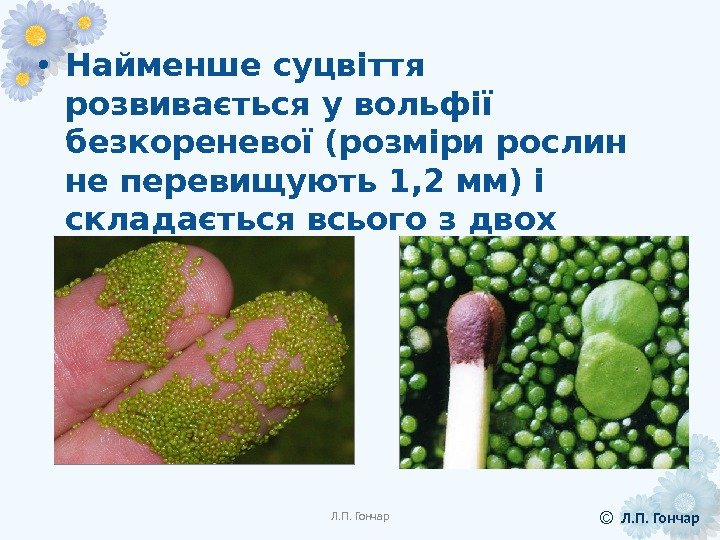 • Найменше суцвіття розвивається у вольфії безкореневої (розміри рослин не перевищують 1,2 мм) і складається всього з двох

Л.П. Гончар

© Л.П. Гончар